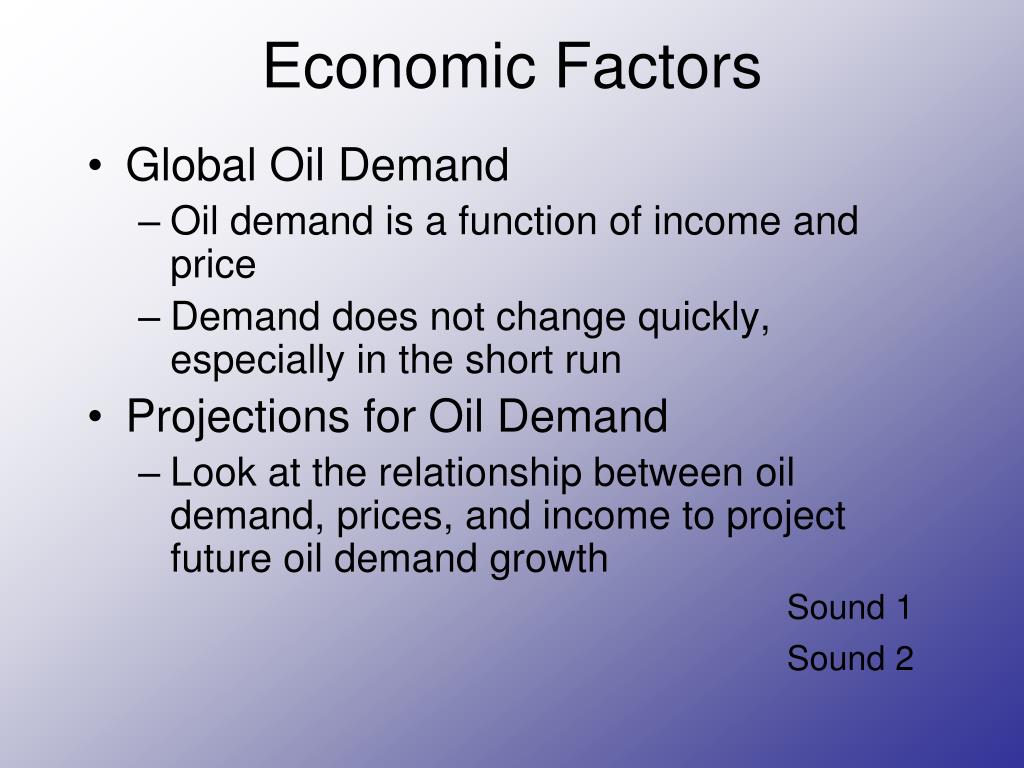 Economic Factors

• Global Oil Demand
– Oil demand is a function of income and price
– Demand does not change quickly, especially in the short run
• Projections for Oil Demand
– Look at the relationship between oil demand, prices, and income to project future oil demand growth

Sound 1

Sound 2